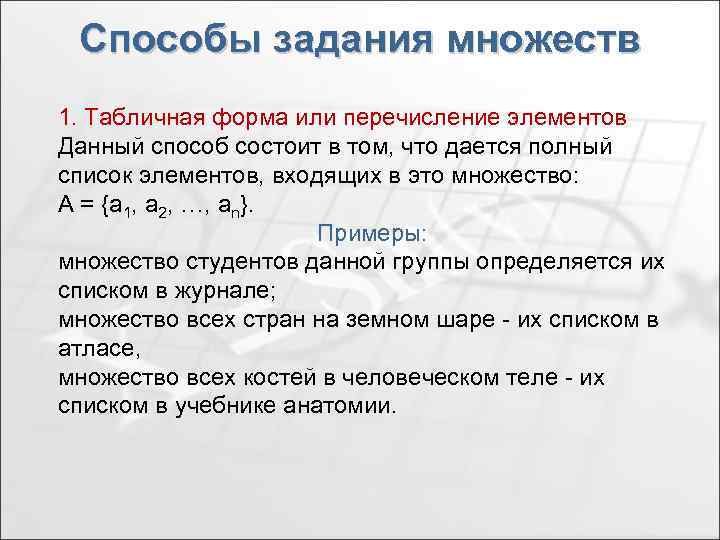 Способы задания множеств

1. Табличная форма или перечисление элементов
Данный способ состоит в том, что дается полный список элементов, входящих в это множество:
$A = \{a_1, a_2, \ldots, a_n\}$.

Примеры:

множество студентов данной группы определяется их списком в журнале;
множество всех стран на земном шаре - их списком в атласе,
множество всех костей в человеческом теле - их списком в учебнике анатомии.